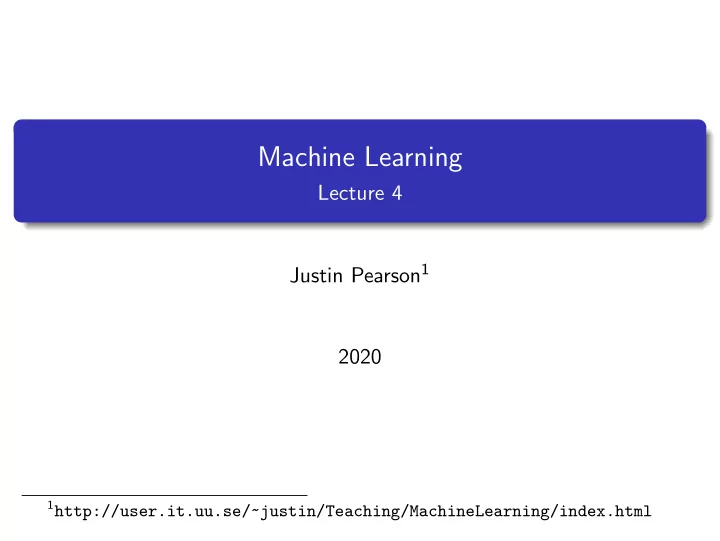 Machine Learning
Lecture 4

Justin Pearson$^1$

2020

$^1$http://user.it.uu.se/~justin/Teaching/MachineLearning/index.html